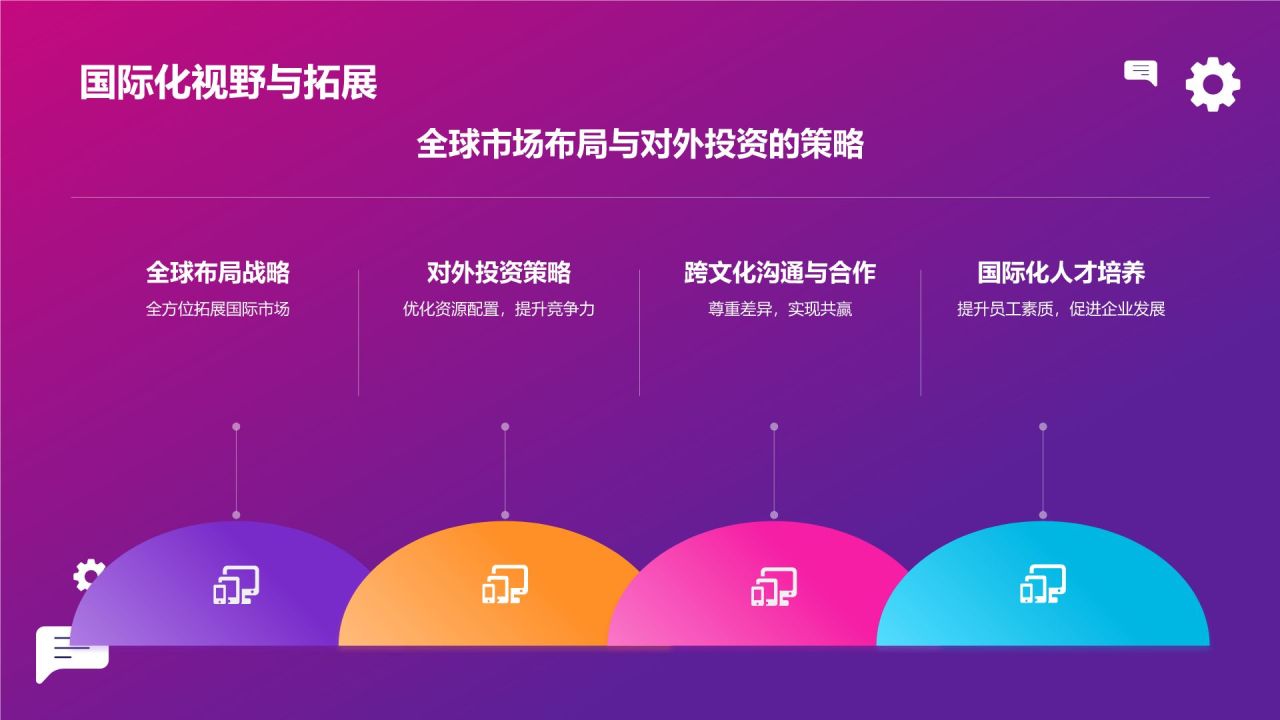 国际化视野与拓展

全球市场布局与对外投资的策略

全球布局战略
全方位拓展国际市场

对外投资策略
优化资源配置，提升竞争力

跨文化沟通与合作
尊重差异，实现共赢

国际化人才培养
提升员工素质，促进企业发展